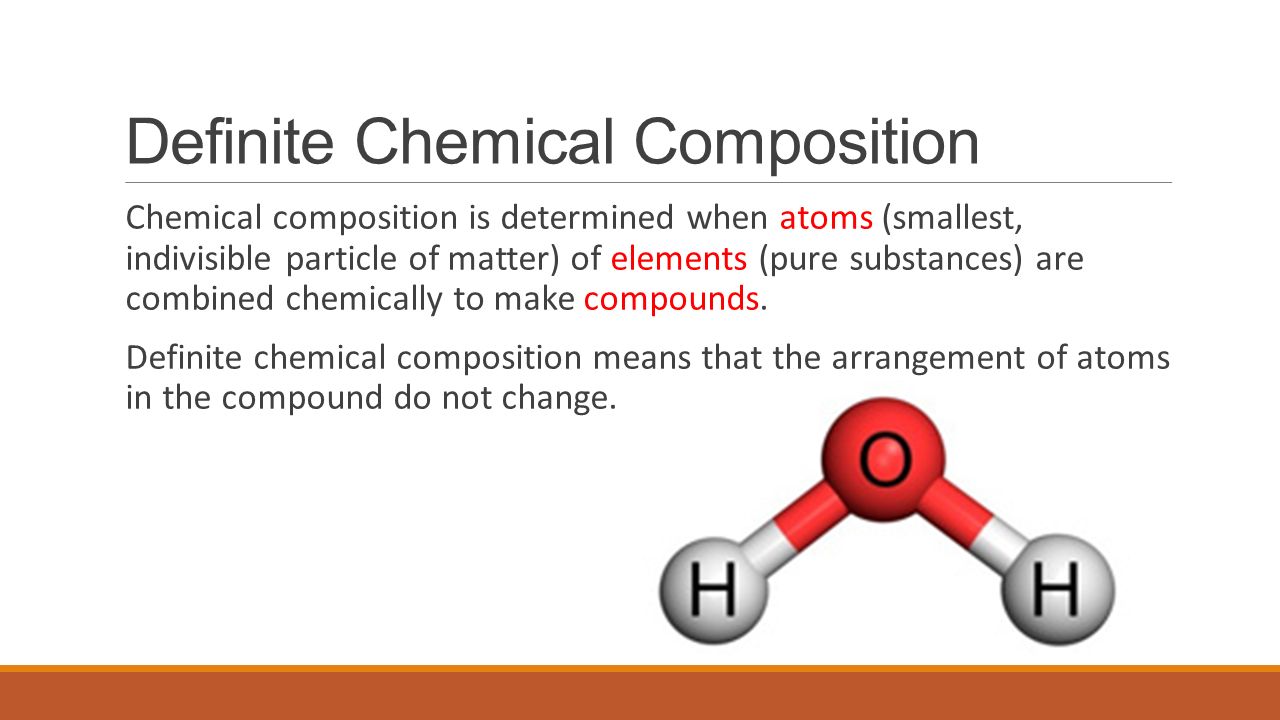 Definite Chemical Composition

Chemical composition is determined when atoms (smallest, indivisible particle of matter) of elements (pure substances) are combined chemically to make compounds.

Definite chemical composition means that the arrangement of atoms in the compound do not change.

O

H

H